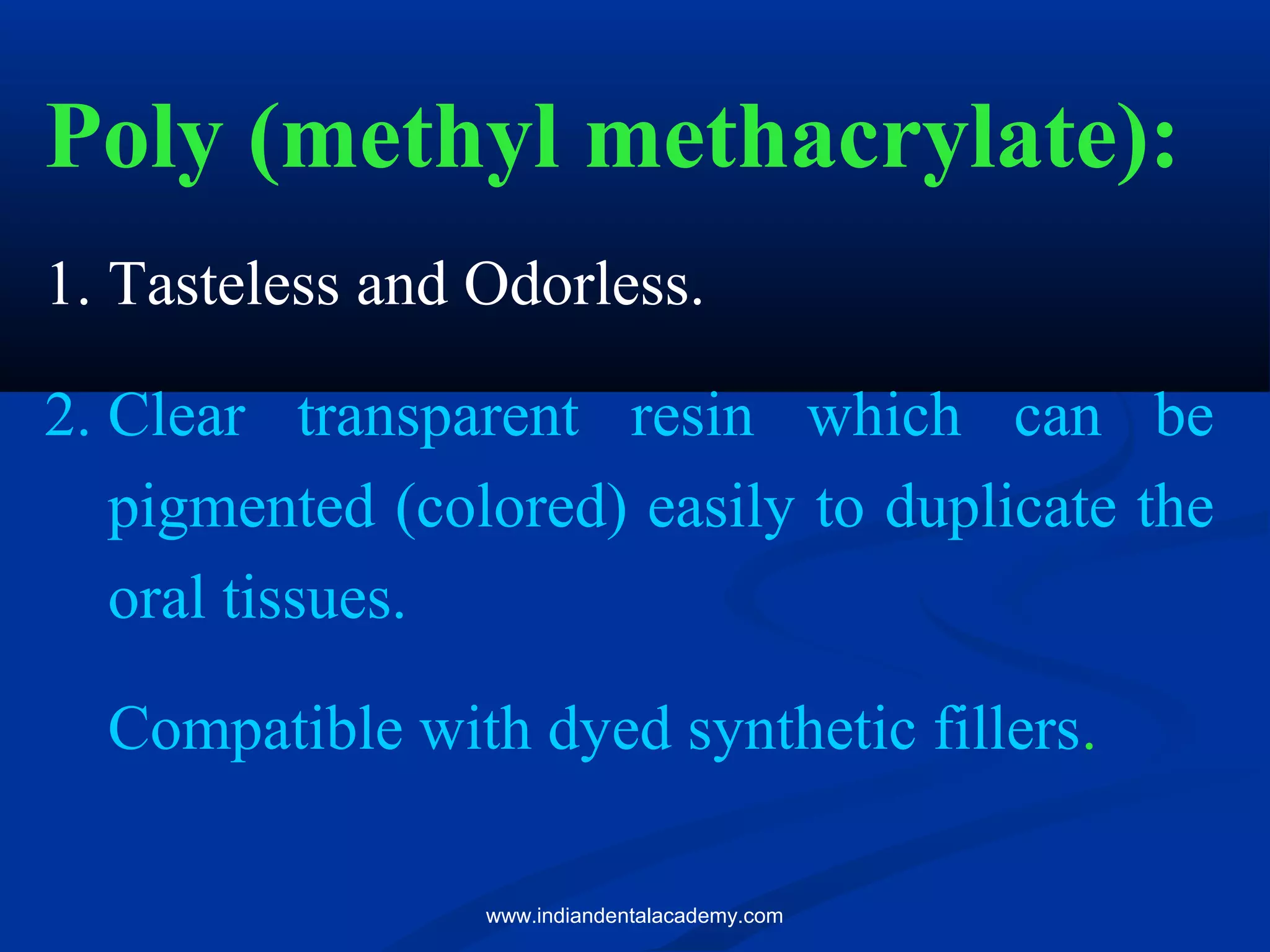 Poly (methyl methacrylate):

1. Tasteless and Odorless.

2. Clear transparent resin which can be pigmented (colored) easily to duplicate the oral tissues.

Compatible with dyed synthetic fillers.

www.indiandentalacademy.com